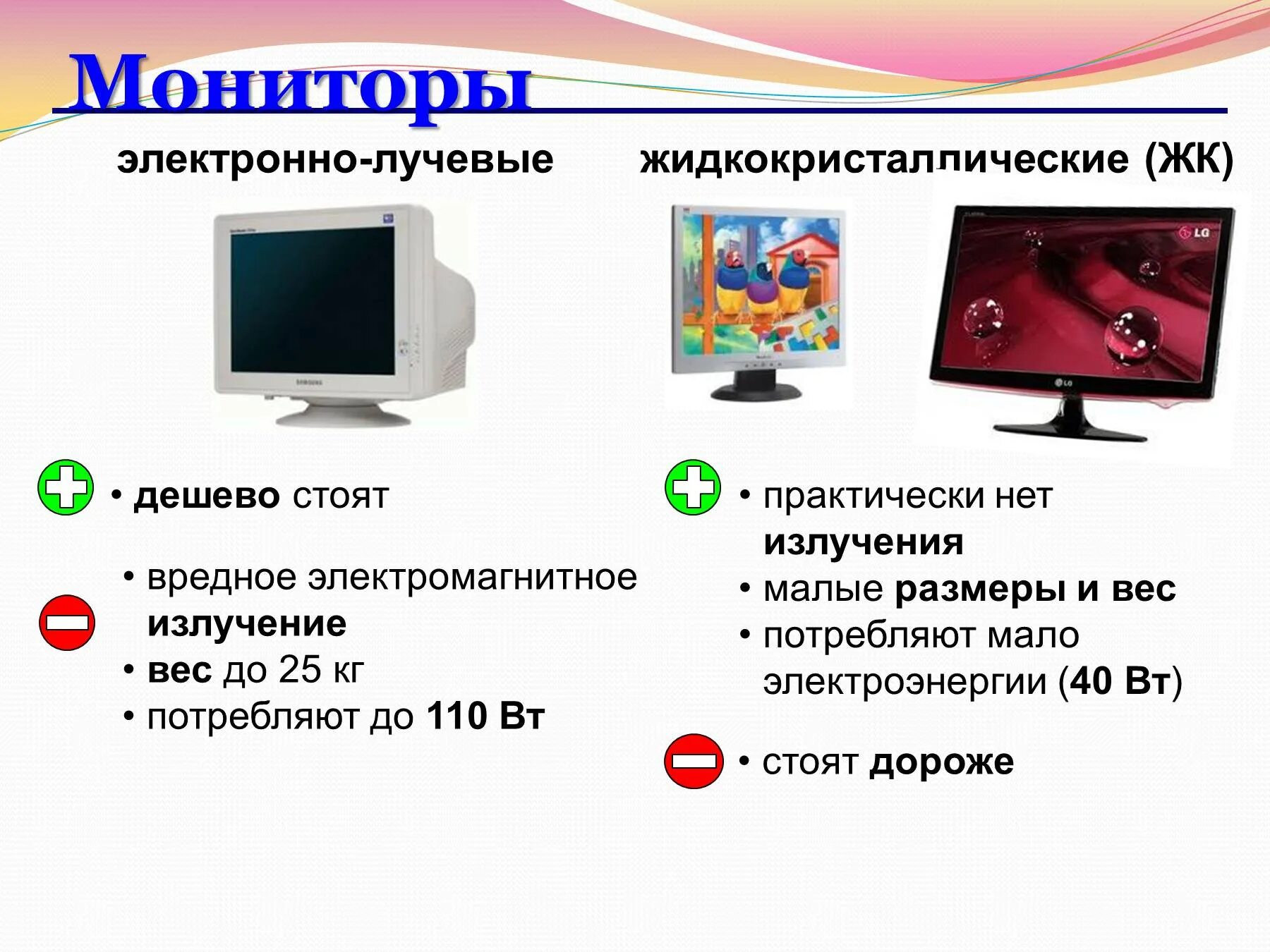 Мониторы

электронно-лучевые

SAMSUNG

• дешево стоят

• вредное электромагнитное излучение
• вес до 25 кг
• потребляют до 110 Вт

жидкокристаллические (ЖК)

LG

LG

• практически нет излучения
• малые размеры и вес
• потребляют мало электроэнергии (40 Вт)

• стоят дороже